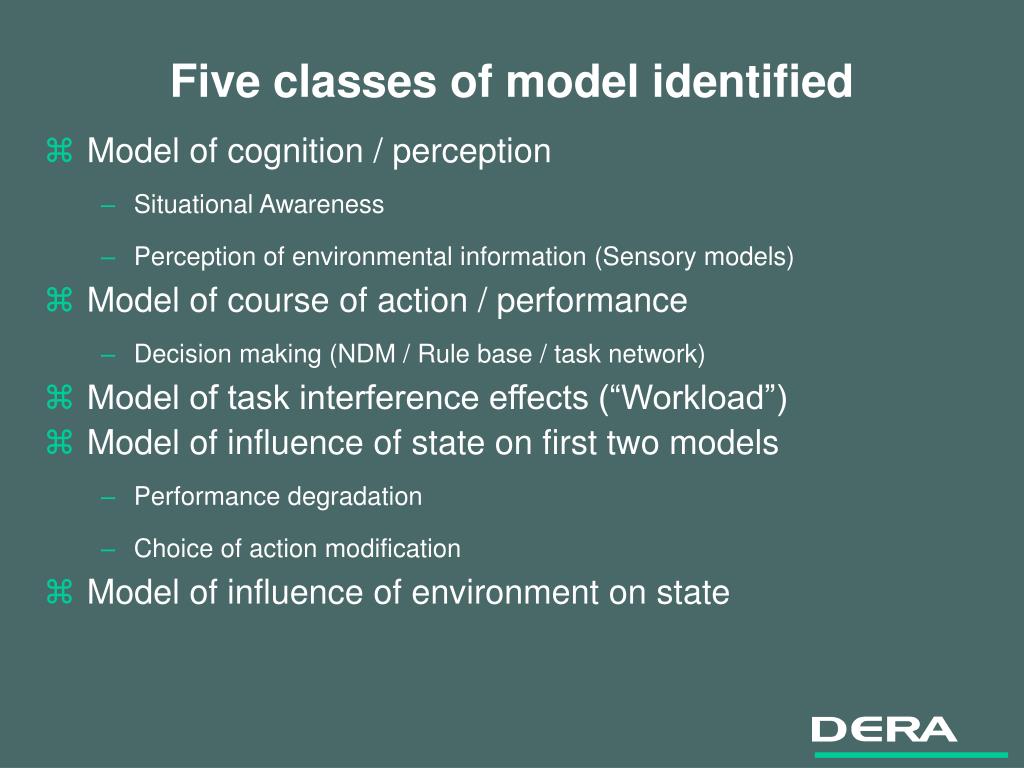 Five classes of model identified

⌘ Model of cognition / perception

– Situational Awareness

– Perception of environmental information (Sensory models)

⌘ Model of course of action / performance

– Decision making (NDM / Rule base / task network)

⌘ Model of task interference effects (“Workload”)

⌘ Model of influence of state on first two models

– Performance degradation

– Choice of action modification

⌘ Model of influence of environment on state

DERA